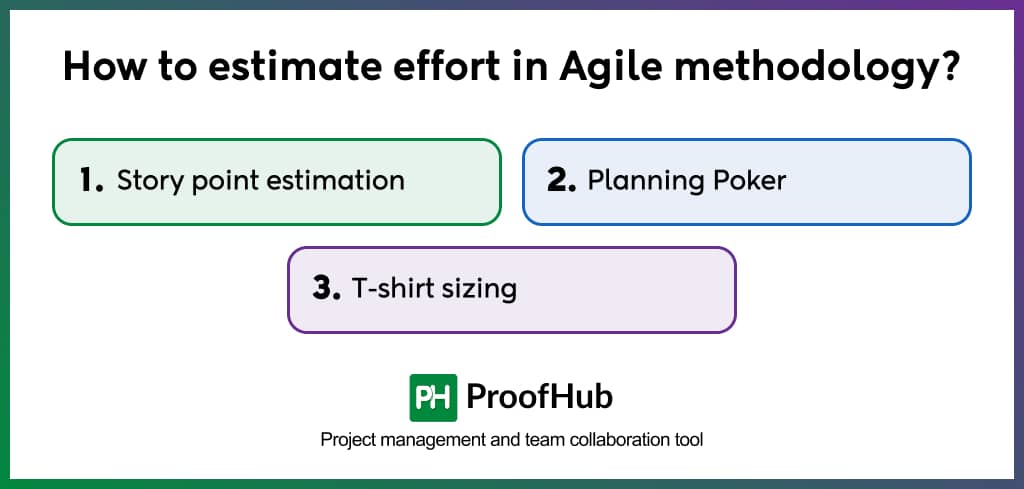 How to estimate effort in Agile methodology?

1. Story point estimation

2. Planning Poker

3. T-shirt sizing

PH ProofHub

Project management and team collaboration tool